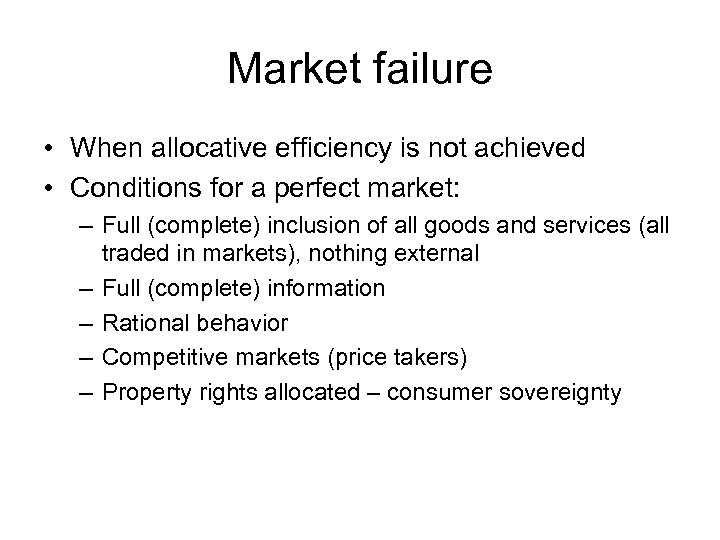 Market failure

• When allocative efficiency is not achieved
• Conditions for a perfect market:
– Full (complete) inclusion of all goods and services (all traded in markets), nothing external
– Full (complete) information
– Rational behavior
– Competitive markets (price takers)
– Property rights allocated – consumer sovereignty